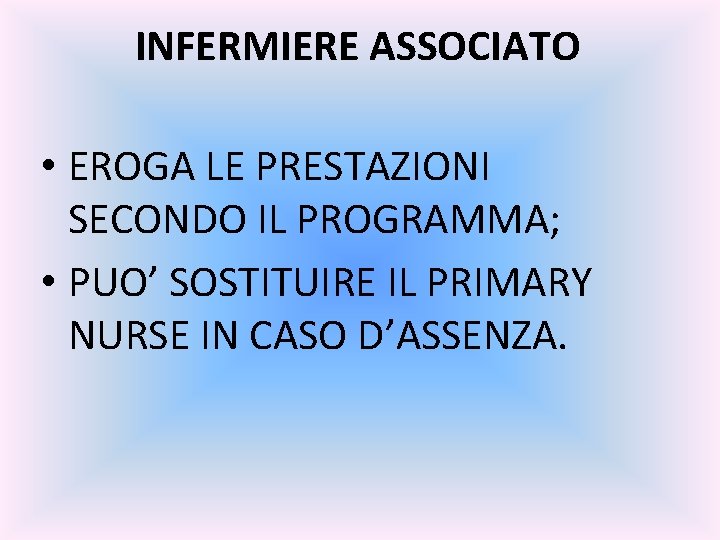 INFERMIERE ASSOCIATO

• EROGA LE PRESTAZIONI SECONDO IL PROGRAMMA;
• PUO’ SOSTITUIRE IL PRIMARY NURSE IN CASO D’ASSENZA.